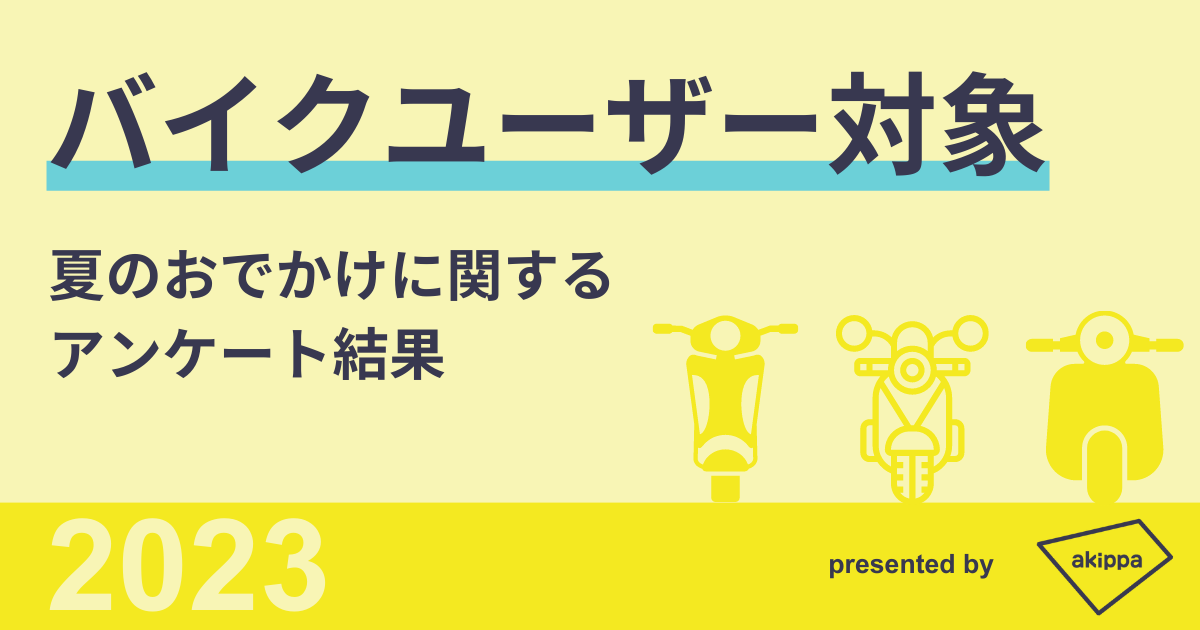 バイクユーザー対象

夏のおでかけに関する
アンケート結果

2023

presented by

akippa